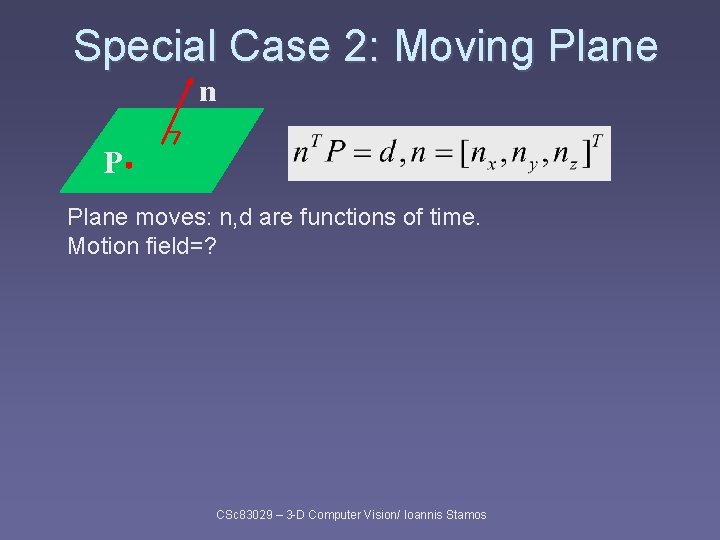 Special Case 2: Moving Plane

n

P

$n^T P = d, n = [n_x, n_y, n_z]^T$

Plane moves: n,d are functions of time.
Motion field=?

CSc83029 – 3-D Computer Vision/ Ioannis Stamos